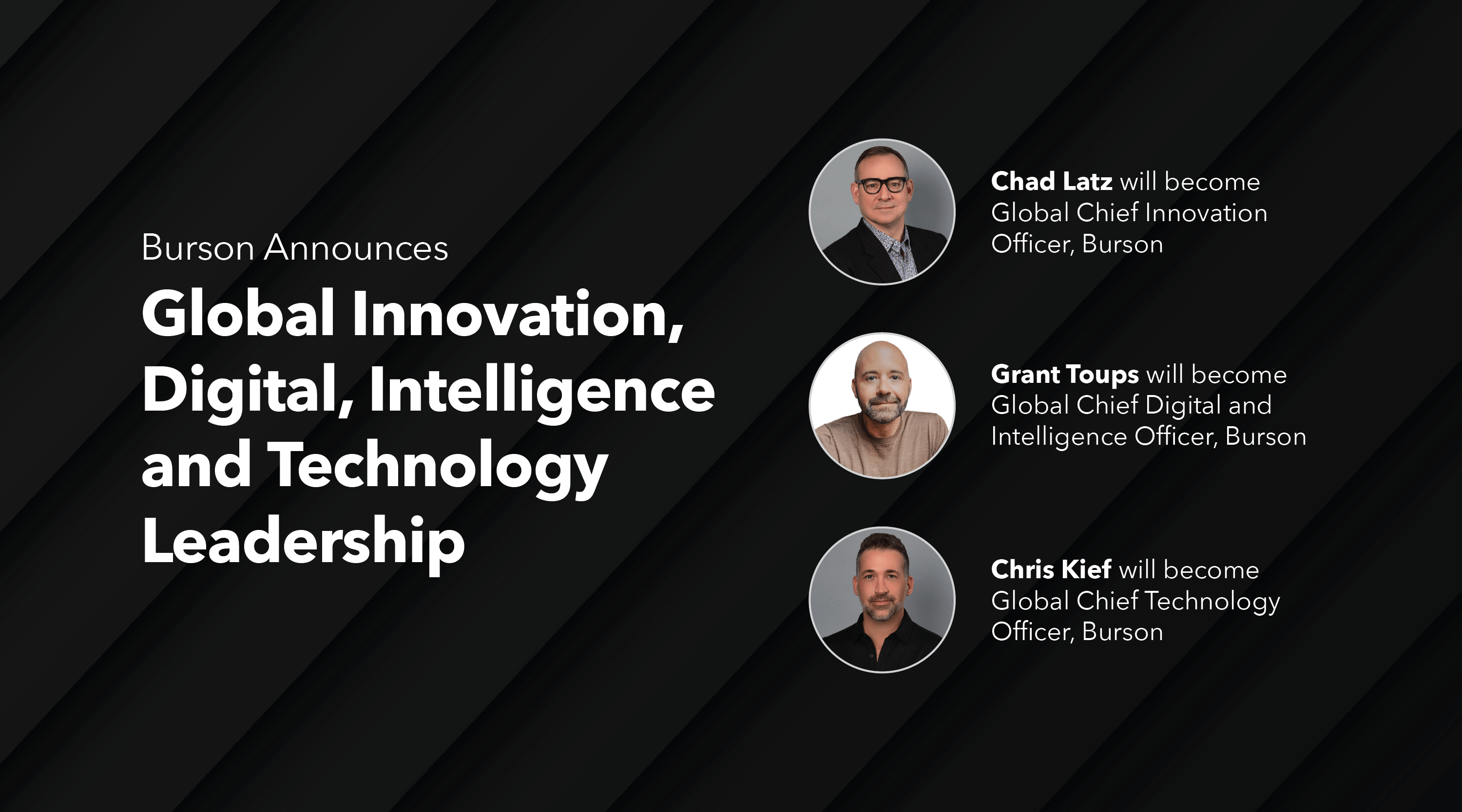 Burson Announces

Global Innovation, Digital, Intelligence and Technology Leadership

Chad Latz will become Global Chief Innovation Officer, Burson

Grant Toups will become Global Chief Digital and Intelligence Officer, Burson

Chris Kief will become Global Chief Technology Officer, Burson